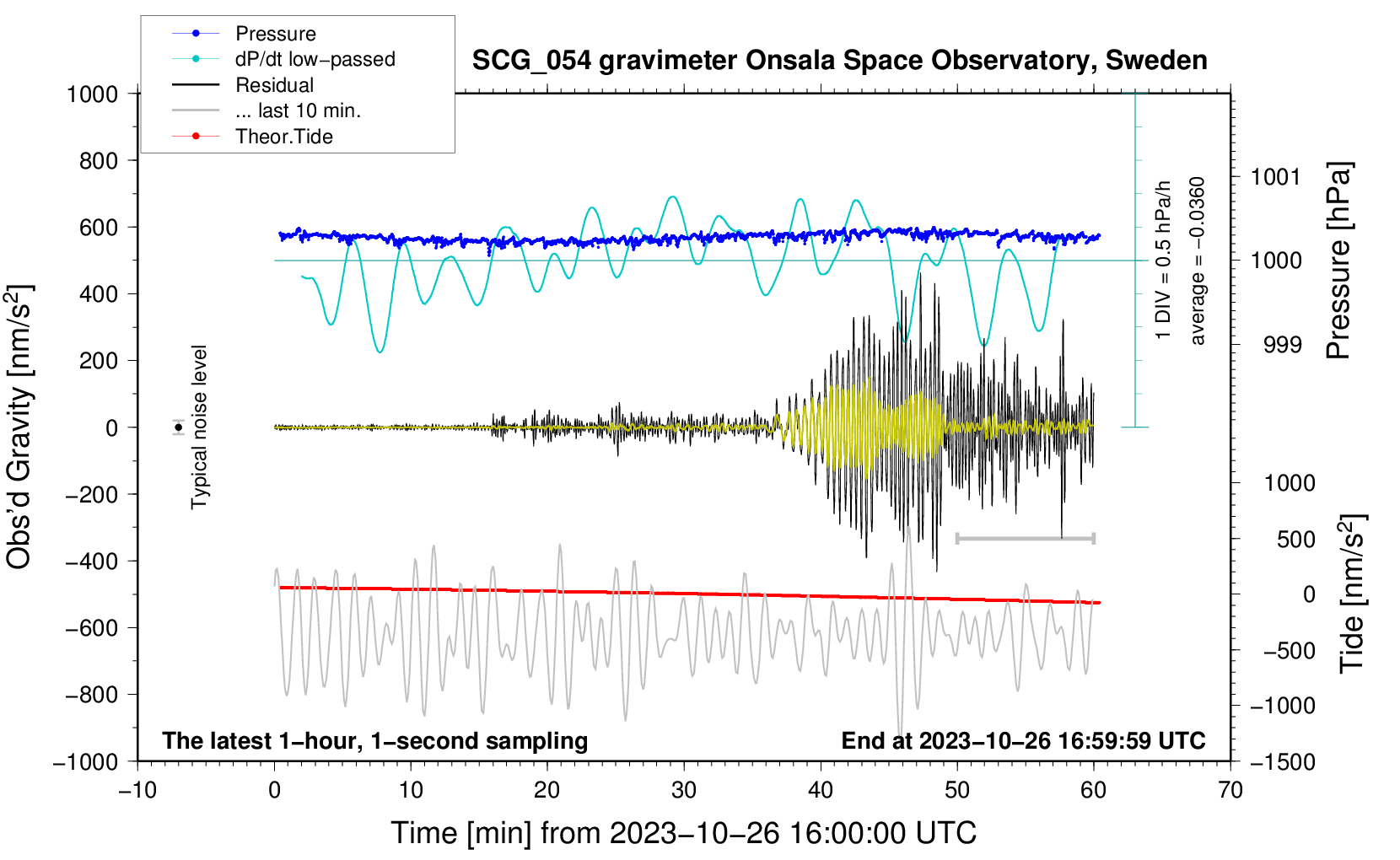 Pressure
dP/dt low−passed
Residual
... last 10 min.
Theor.Tide

SCG_054 gravimeter Onsala Space Observatory, Sweden

1000
800
600
400
200
0
−200
−400
−600
−800
−1000

Obs'd Gravity [nm/s$^2$]

Typical noise level

1 DIV = 0.5 hPa/h
average = −0.0360

1001
1000
999

Pressure [hPa]

1000
500
0
−500
−1000
−1500

Tide [nm/s$^2$]

The latest 1−hour, 1−second sampling
End at 2023−10−26 16:59:59 UTC

−10
0
10
20
30
40
50
60
70

Time [min] from 2023−10−26 16:00:00 UTC